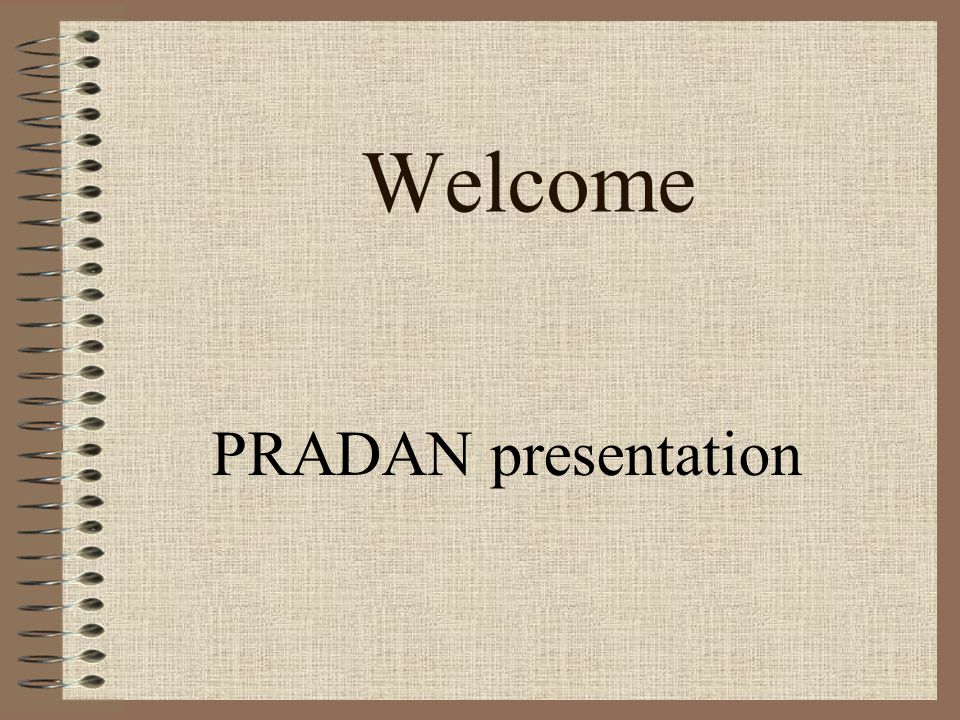 Welcome

PRADAN presentation